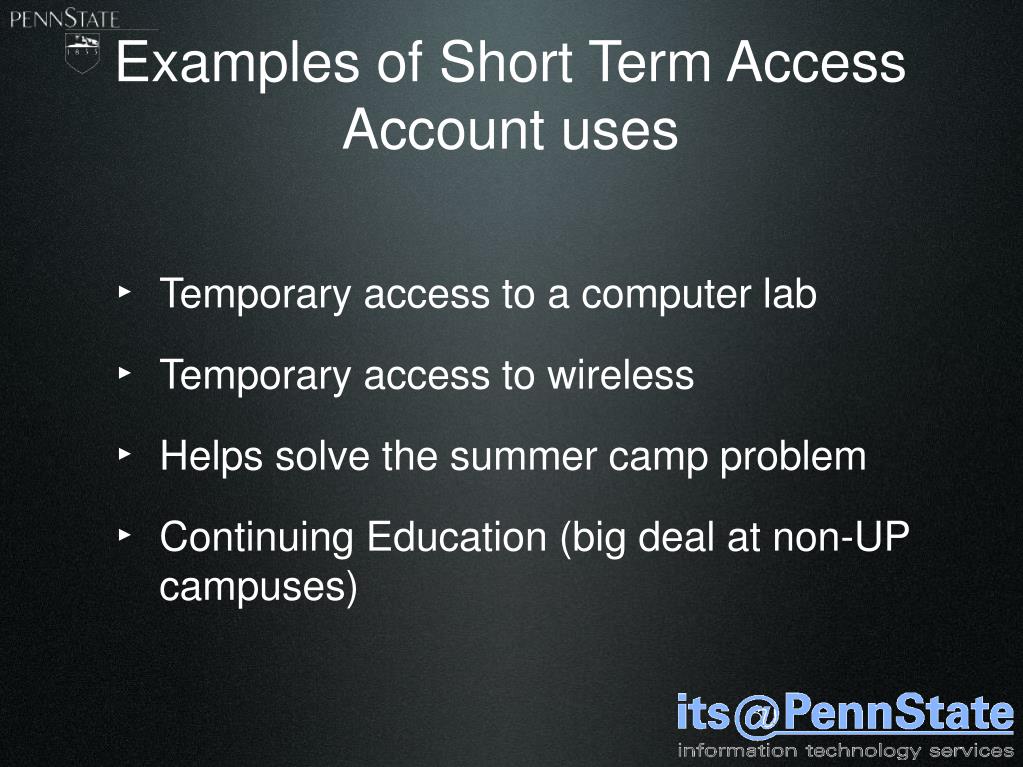 PENNSTATE
1855

Examples of Short Term Access Account uses

‣ Temporary access to a computer lab

‣ Temporary access to wireless

‣ Helps solve the summer camp problem

‣ Continuing Education (big deal at non-UP campuses)

its@PennState
information technology services